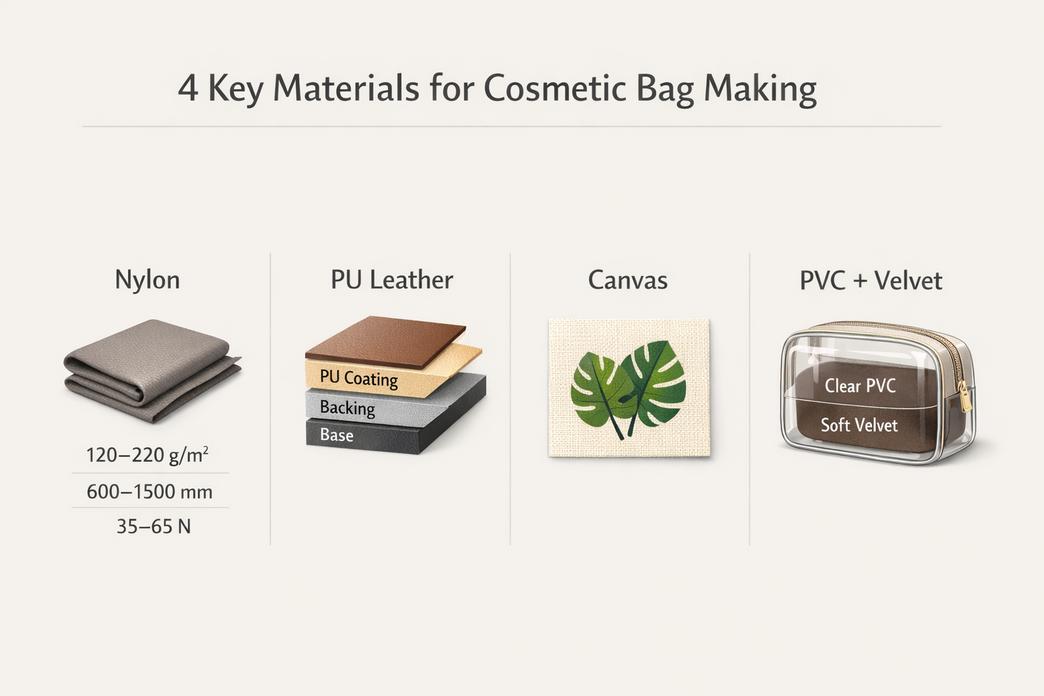 4 Key Materials for Cosmetic Bag Making

Nylon

120–220 g/m²

600–1500 mm

35–65 N

PU Leather

PU Coating

Backing

Base

Canvas

PVC + Velvet

Clear PVC

Soft Velvet